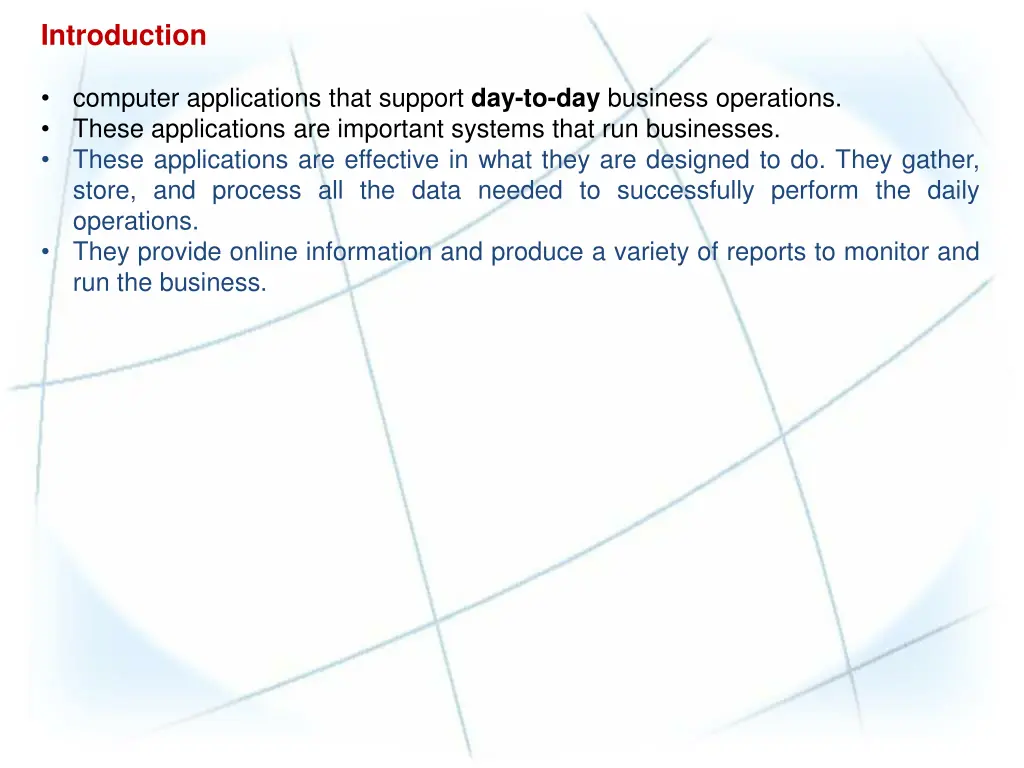 Introduction

• computer applications that support day-to-day business operations.
• These applications are important systems that run businesses.
• These applications are effective in what they are designed to do. They gather, store, and process all the data needed to successfully perform the daily operations.
• They provide online information and produce a variety of reports to monitor and run the business.